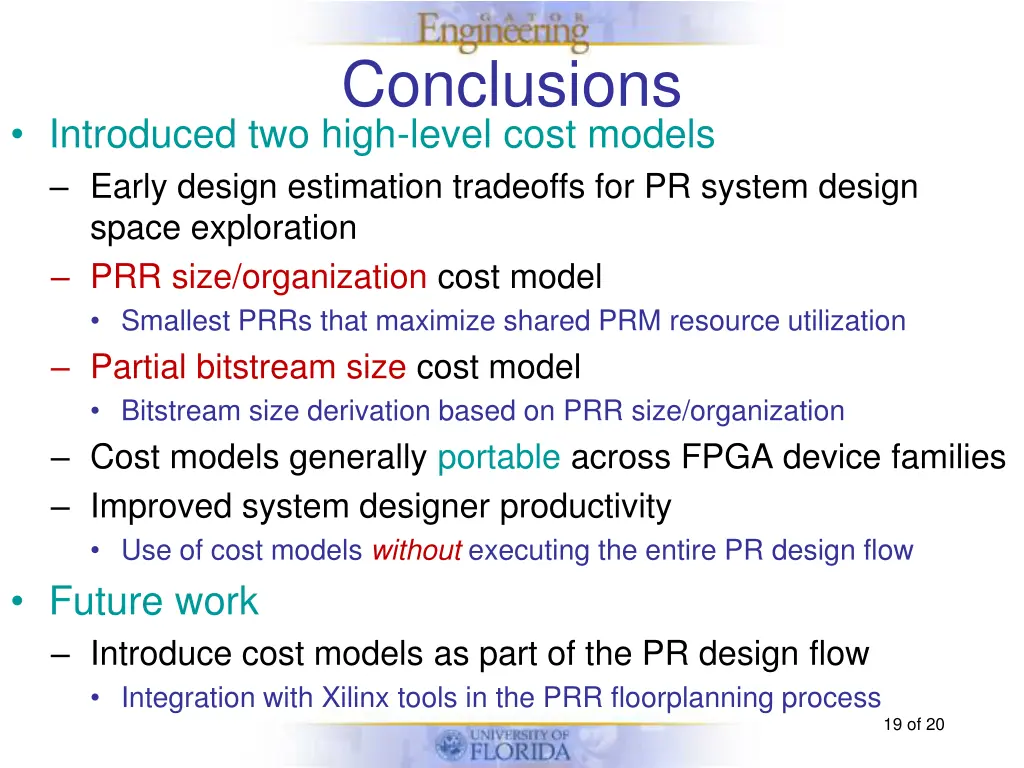 GATOR Engineering

Conclusions

• Introduced two high-level cost models
– Early design estimation tradeoffs for PR system design space exploration
– PRR size/organization cost model
• Smallest PRRs that maximize shared PRM resource utilization
– Partial bitstream size cost model
• Bitstream size derivation based on PRR size/organization
– Cost models generally portable across FPGA device families
– Improved system designer productivity
• Use of cost models without executing the entire PR design flow
• Future work
– Introduce cost models as part of the PR design flow
• Integration with Xilinx tools in the PRR floorplanning process

19 of 20

UNIVERSITY OF FLORIDA